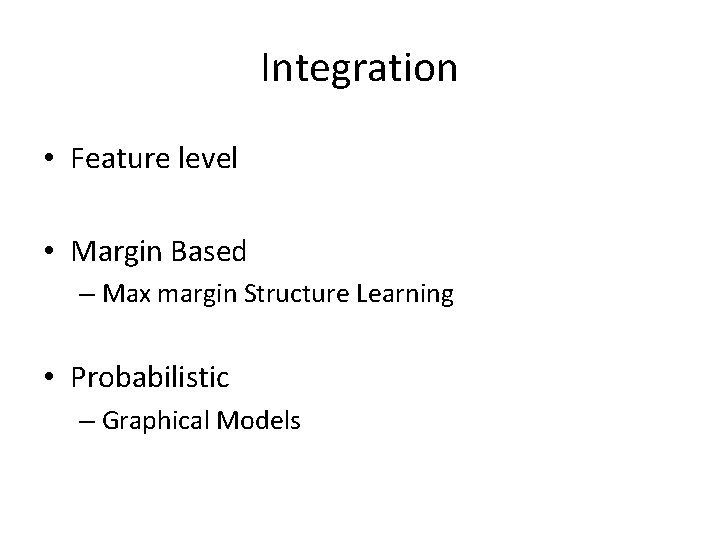 Integration

• Feature level

• Margin Based
– Max margin Structure Learning

• Probabilistic
– Graphical Models